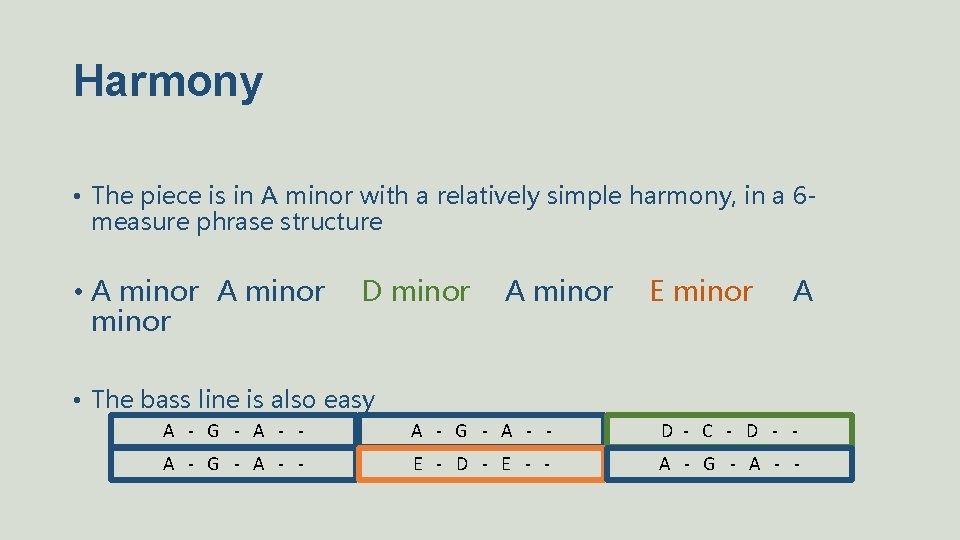 Harmony

• The piece is in A minor with a relatively simple harmony, in a 6-measure phrase structure

• A minor A minor D minor A minor E minor A minor

• The bass line is also easy

| A - G - A - - | A - G - A - - | D - C - D - - |
|---|---|---|
| A - G - A - - | E - D - E - - | A - G - A - - |